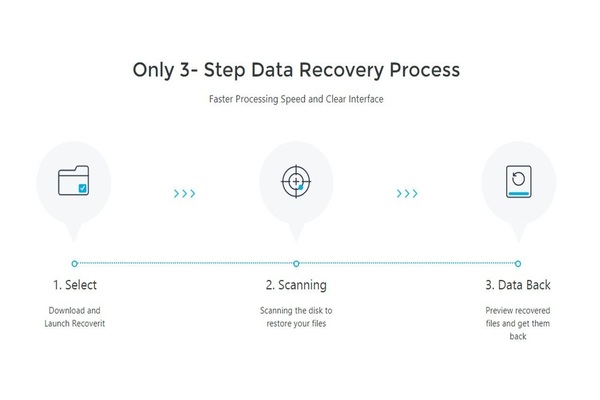 Only 3- Step Data Recovery Process

Faster Processing Speed and Clear Interface

1. Select

Download and Launch Recoverit

2. Scanning

Scanning the disk to restore your files

3. Data Back

Preview recovered files and get them back